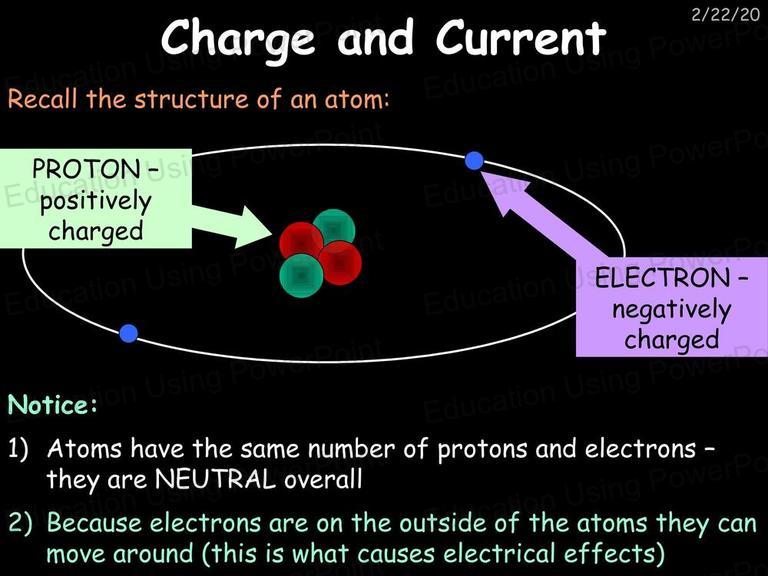 2/22/20

Charge and Current

Recall the structure of an atom:

PROTON – positively charged

ELECTRON – negatively charged

Notice:

1) Atoms have the same number of protons and electrons – they are NEUTRAL overall

2) Because electrons are on the outside of the atoms they can move around (this is what causes electrical effects)

Education Using PowerPoint